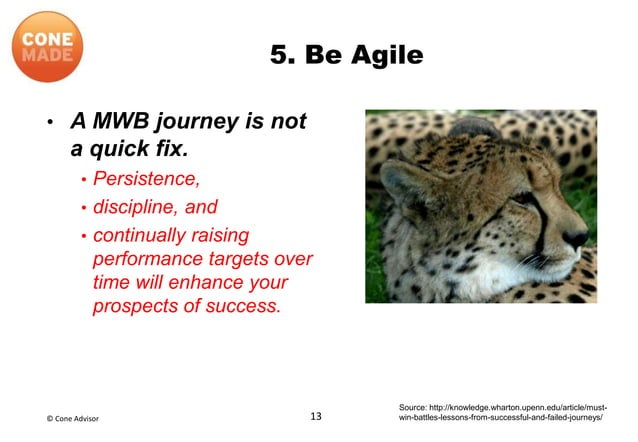 CONE MADE

5. Be Agile

• A MWB journey is not a quick fix.
  • Persistence,
  • discipline, and
  • continually raising performance targets over time will enhance your prospects of success.

© Cone Advisor

13

Source: http://knowledge.wharton.upenn.edu/article/must-win-battles-lessons-from-successful-and-failed-journeys/